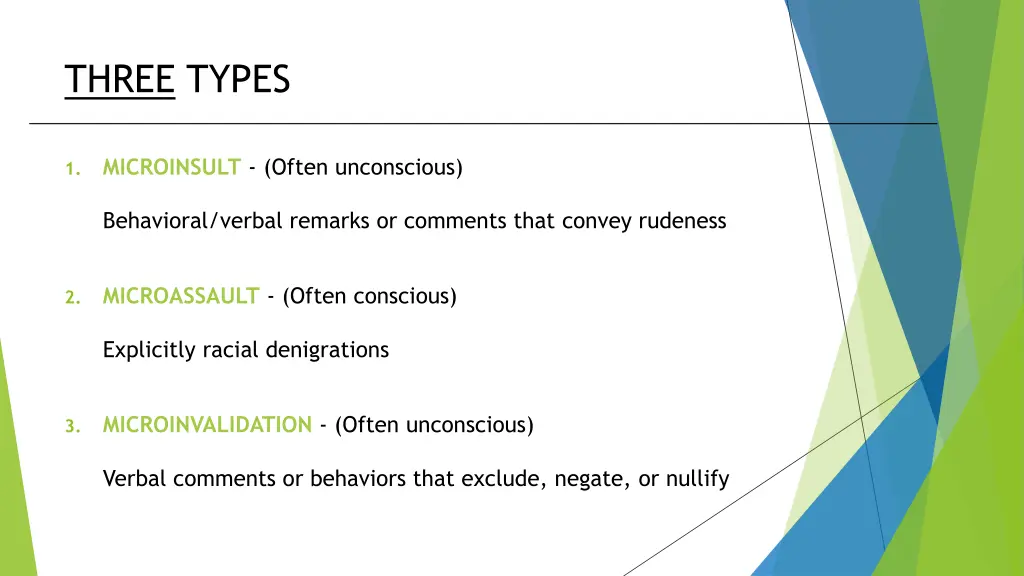 THREE TYPES

1. MICROINSULT - (Often unconscious)

Behavioral/verbal remarks or comments that convey rudeness

2. MICROASSAULT - (Often conscious)

Explicitly racial denigrations

3. MICROINVALIDATION - (Often unconscious)

Verbal comments or behaviors that exclude, negate, or nullify